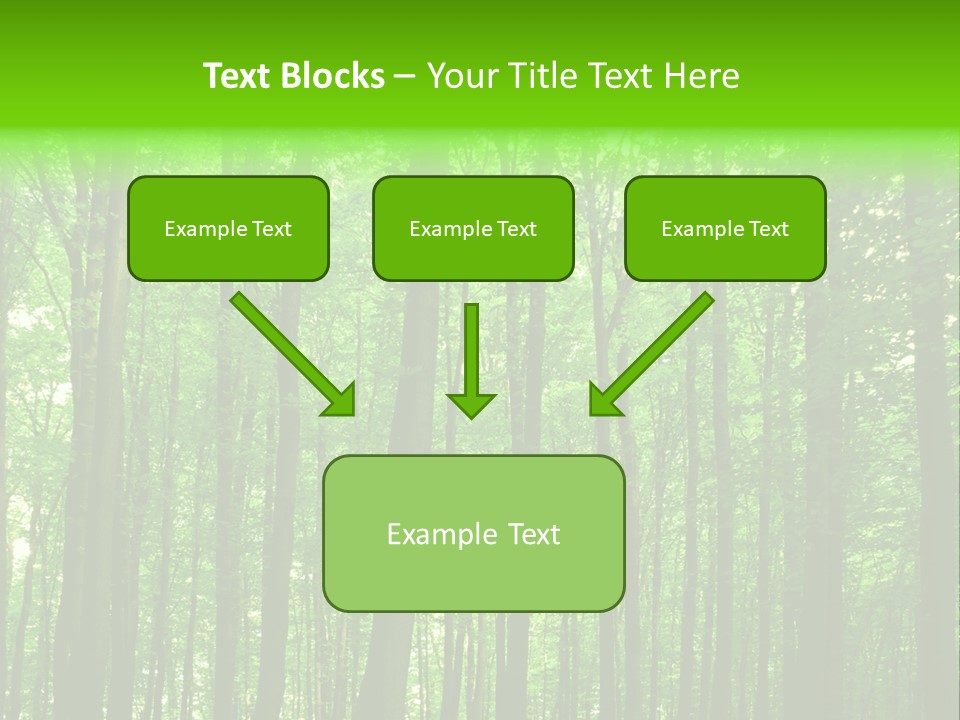 Text Blocks – Your Title Text Here

Example Text

Example Text

Example Text

Example Text